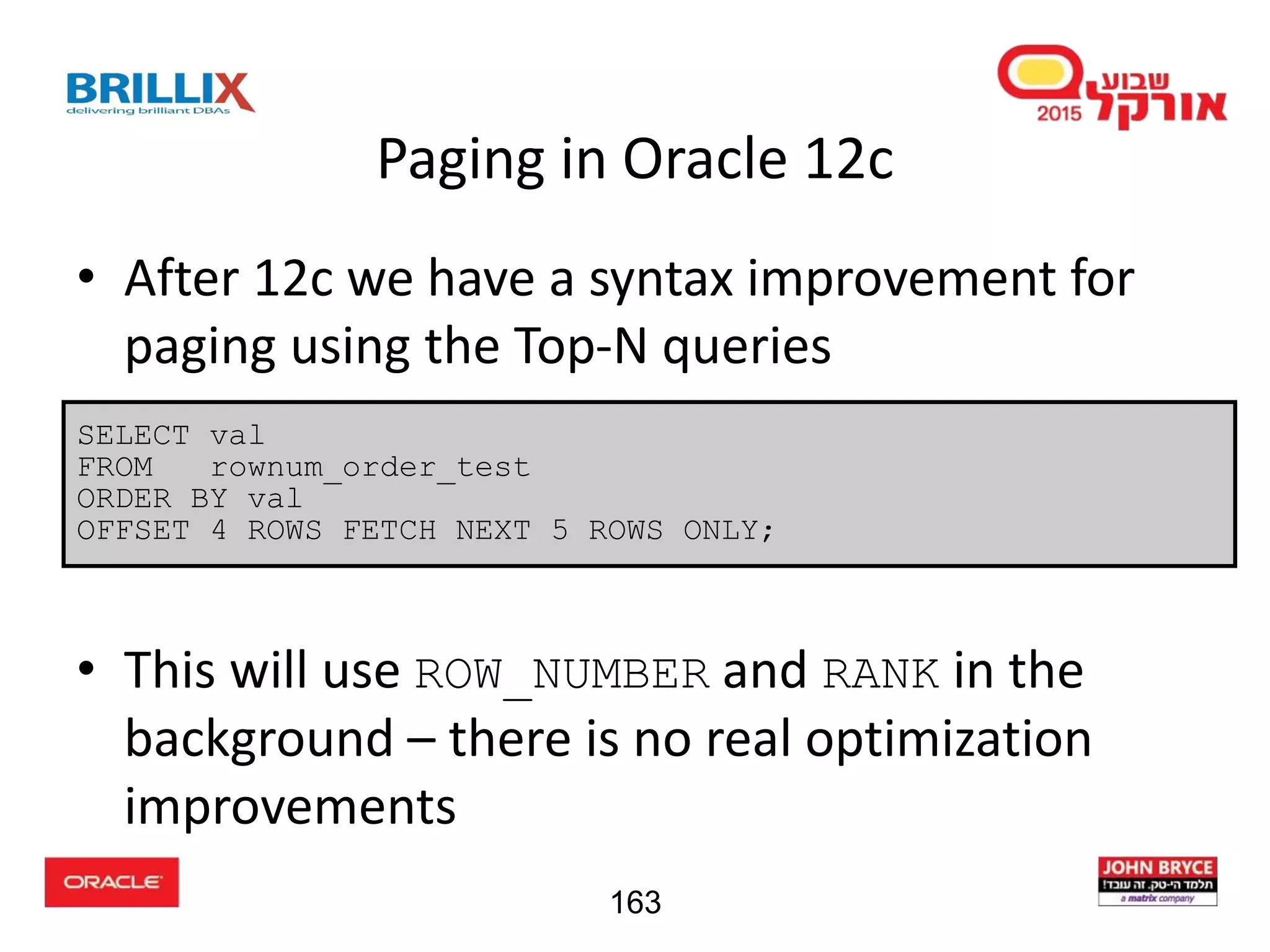 BRILLIX
delivering brilliant DBAs

שבוע אורקל 2015

Paging in Oracle 12c

• After 12c we have a syntax improvement for paging using the Top-N queries

SELECT val
FROM rownum_order_test
ORDER BY val
OFFSET 4 ROWS FETCH NEXT 5 ROWS ONLY;

• This will use ROW_NUMBER and RANK in the background – there is no real optimization improvements

ORACLE

163

JOHN BRYCE
תלמד הי-טק. זה עובד!
a matrix company